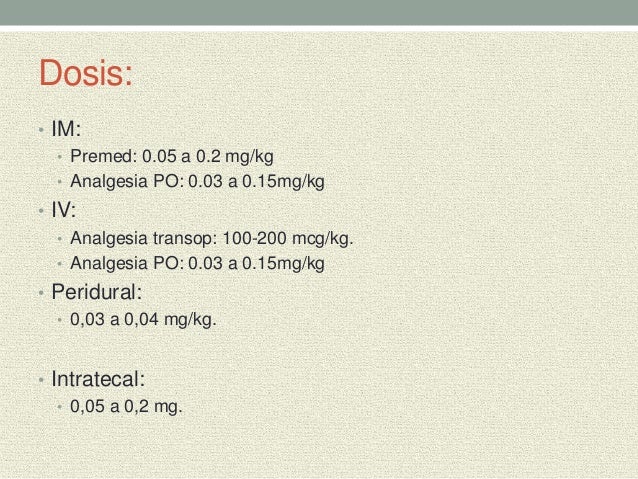 Dosis:

• IM:
 • Premed: 0.05 a 0.2 mg/kg
 • Analgesia PO: 0.03 a 0.15mg/kg
• IV:
 • Analgesia transop: 100-200 mcg/kg.
 • Analgesia PO: 0.03 a 0.15mg/kg
• Peridural:
 • 0,03 a 0,04 mg/kg.

• Intratecal:
 • 0,05 a 0,2 mg.